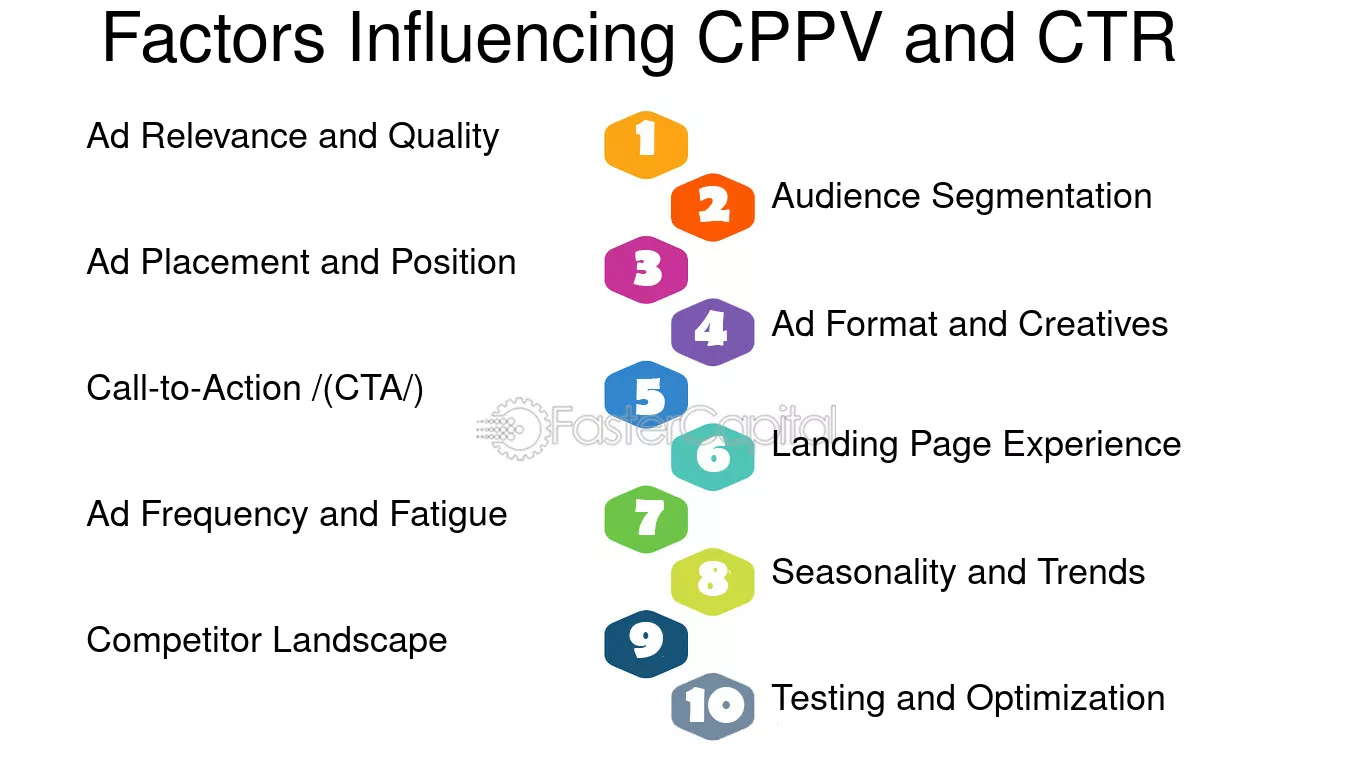 Factors Influencing CPPV and CTR

Ad Relevance and Quality
1
2
Audience Segmentation
Ad Placement and Position
3
4
Ad Format and Creatives
Call-to-Action /(CTA/)
5
FasterCapital
6
Landing Page Experience
Ad Frequency and Fatigue
7
8
Seasonality and Trends
Competitor Landscape
9
10
Testing and Optimization